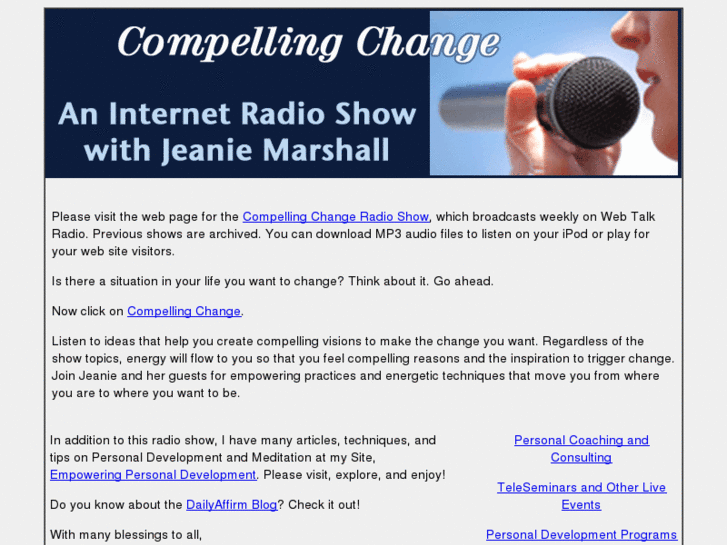 Compelling Change

An Internet Radio Show with Jeanie Marshall

Please visit the web page for the Compelling Change Radio Show, which broadcasts weekly on Web Talk Radio. Previous shows are archived. You can download MP3 audio files to listen on your iPod or play for your web site visitors.

Is there a situation in your life you want to change? Think about it. Go ahead.

Now click on Compelling Change.

Listen to ideas that help you create compelling visions to make the change you want. Regardless of the show topics, energy will flow to you so that you feel compelling reasons and the inspiration to trigger change. Join Jeanie and her guests for empowering practices and energetic techniques that move you from where you are to where you want to be.

In addition to this radio show, I have many articles, techniques, and tips on Personal Development and Meditation at my Site, Empowering Personal Development. Please visit, explore, and enjoy!

Do you know about the DailyAffirm Blog? Check it out!

With many blessings to all,

Personal Coaching and Consulting

TeleSeminars and Other Live Events

Personal Development Programs